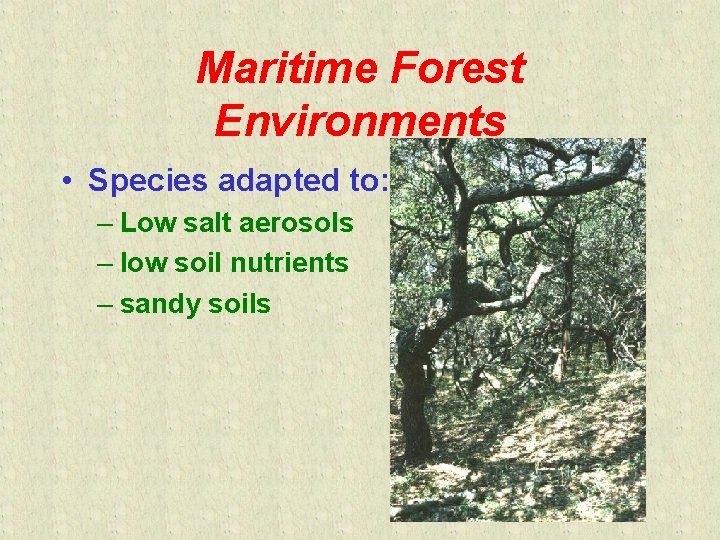 Maritime Forest Environments

• Species adapted to:
– Low salt aerosols
– low soil nutrients
– sandy soils